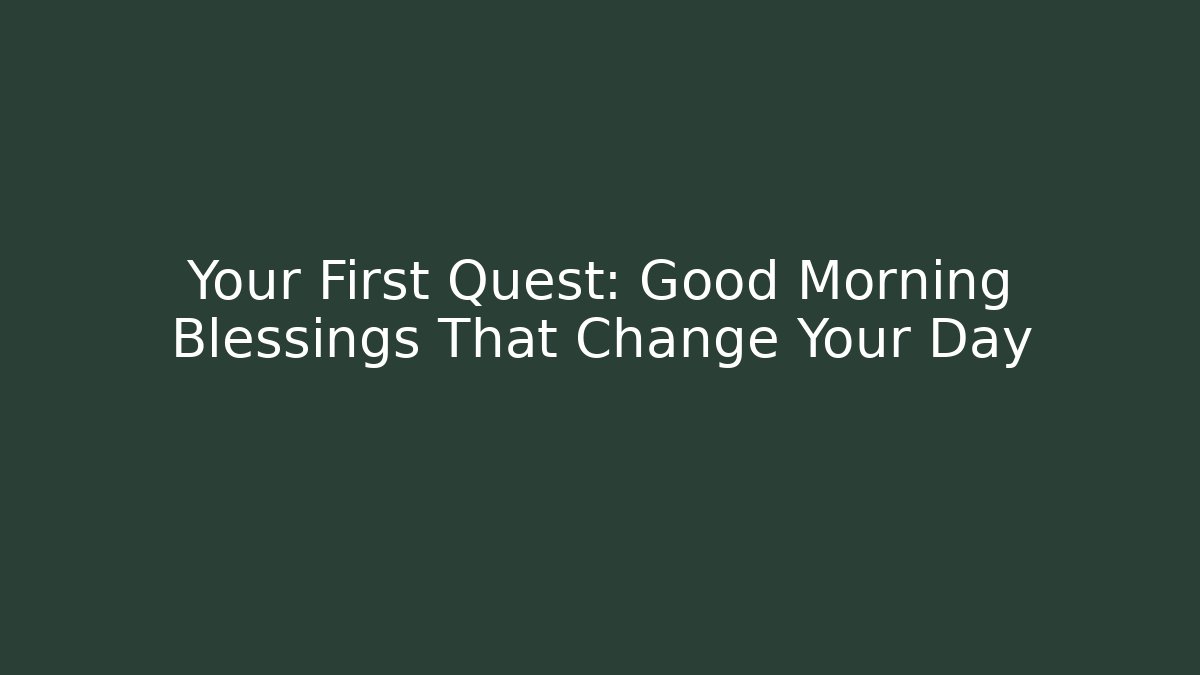 Your First Quest: Good Morning Blessings That Change Your Day